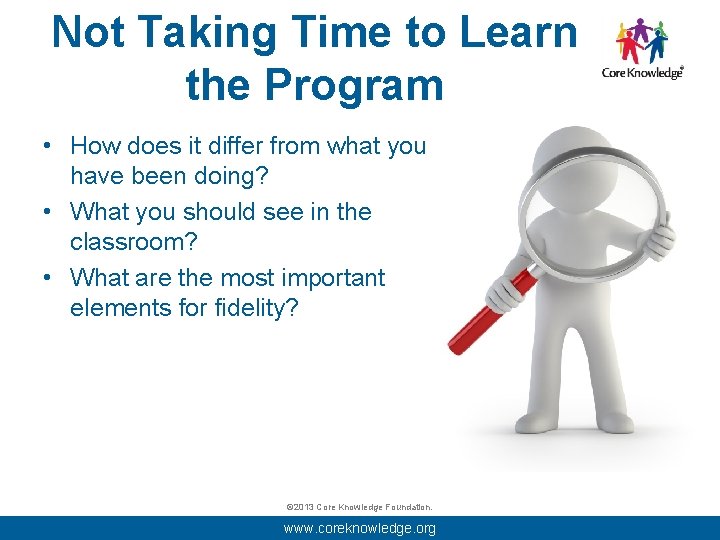 Not Taking Time to Learn the Program

Core Knowledge®

• How does it differ from what you have been doing?
• What you should see in the classroom?
• What are the most important elements for fidelity?

©2013 Core Knowledge Foundation.

www.coreknowledge.org